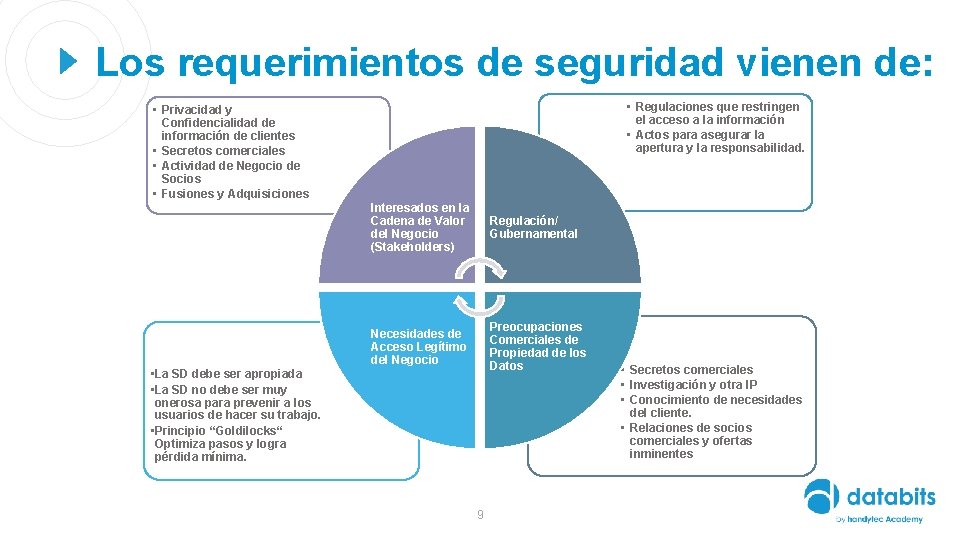 Los requerimientos de seguridad vienen de:

• Privacidad y Confidencialidad de información de clientes
• Secretos comerciales
• Actividad de Negocio de Socios
• Fusiones y Adquisiciones

• Regulaciones que restringen el acceso a la información
• Actos para asegurar la apertura y la responsabilidad.

Interesados en la Cadena de Valor del Negocio (Stakeholders)

Regulación/ Gubernamental

Necesidades de Acceso Legítimo del Negocio

Preocupaciones Comerciales de Propiedad de los Datos

•La SD debe ser apropiada
•La SD no debe ser muy onerosa para prevenir a los usuarios de hacer su trabajo.
•Principio "Goldilocks" Optimiza pasos y logra pérdida mínima.

• Secretos comerciales
• Investigación y otra IP
• Conocimiento de necesidades del cliente.
• Relaciones de socios comerciales y ofertas inminentes

9

databits
by handytec Academy